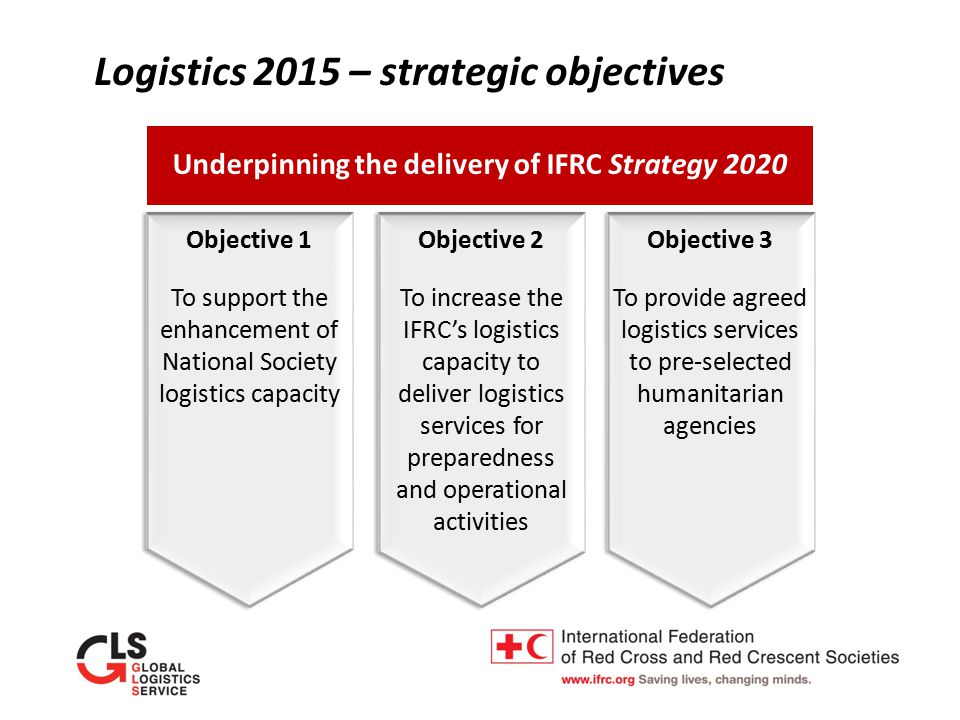 Logistics 2015 – strategic objectives

Underpinning the delivery of IFRC Strategy 2020

Objective 1

To support the enhancement of National Society logistics capacity

Objective 2

To increase the IFRC's logistics capacity to deliver logistics services for preparedness and operational activities

Objective 3

To provide agreed logistics services to pre-selected humanitarian agencies

GLS
GLOBAL
LOGISTICS
SERVICE

International Federation
of Red Cross and Red Crescent Societies
www.ifrc.org Saving lives, changing minds.